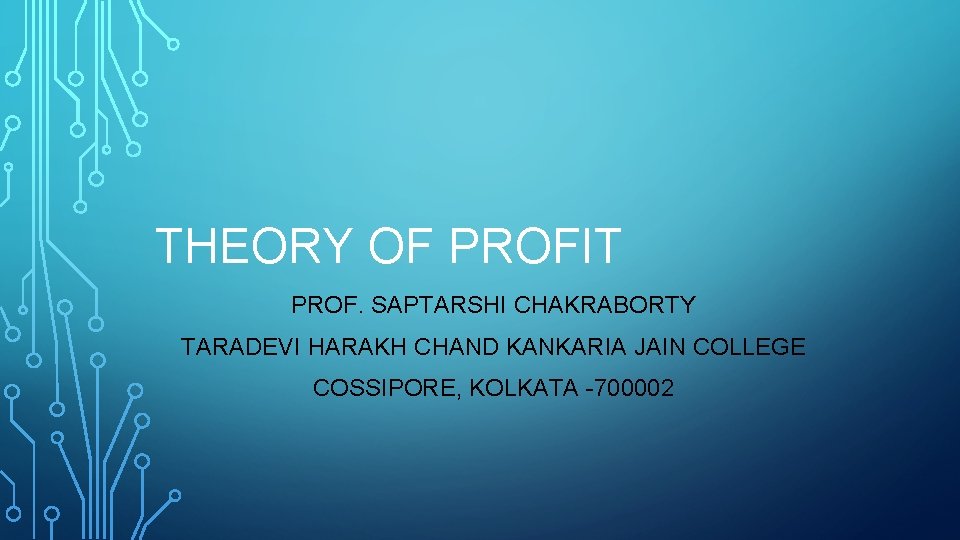 THEORY OF PROFIT

PROF. SAPTARSHI CHAKRABORTY

TARADEVI HARAKH CHAND KANKARIA JAIN COLLEGE

COSSIPORE, KOLKATA -700002